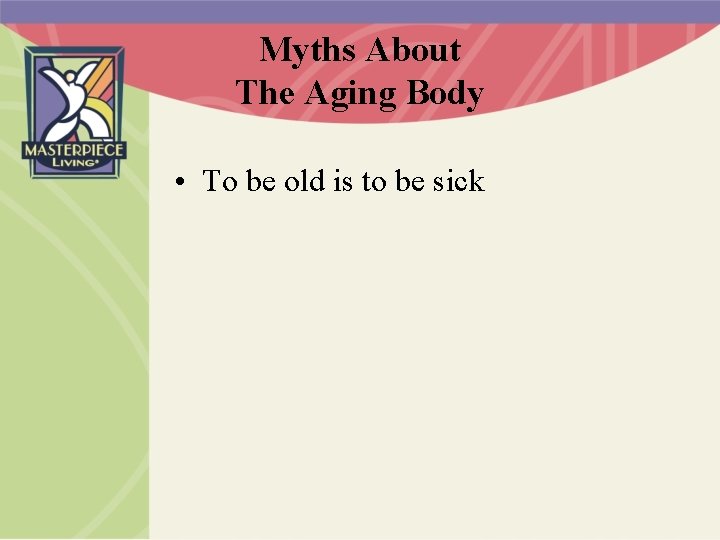 MASTERPIECE LIVING

Myths About
The Aging Body

• To be old is to be sick